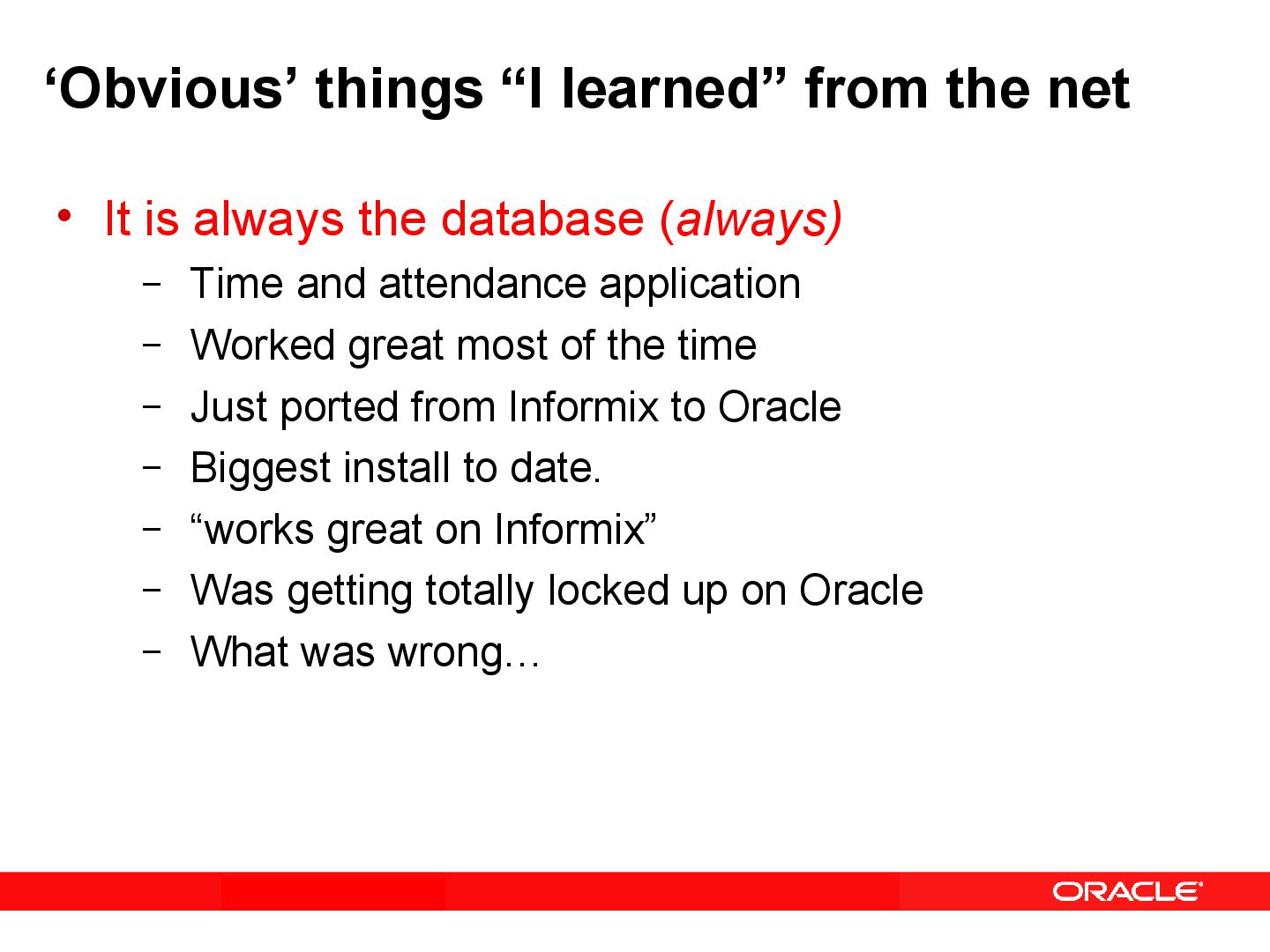 ‘Obvious’ things “I learned” from the net

• It is always the database (always)
  – Time and attendance application
  – Worked great most of the time
  – Just ported from Informix to Oracle
  – Biggest install to date.
  – “works great on Informix”
  – Was getting totally locked up on Oracle
  – What was wrong…

ORACLE